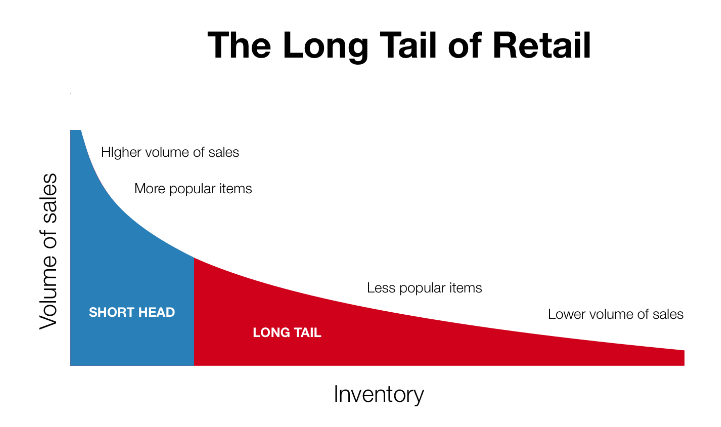 The Long Tail of Retail

Volume of sales

HIgher volume of sales

More popular items

SHORT HEAD

LONG TAIL

Less popular items

Lower volume of sales

Inventory